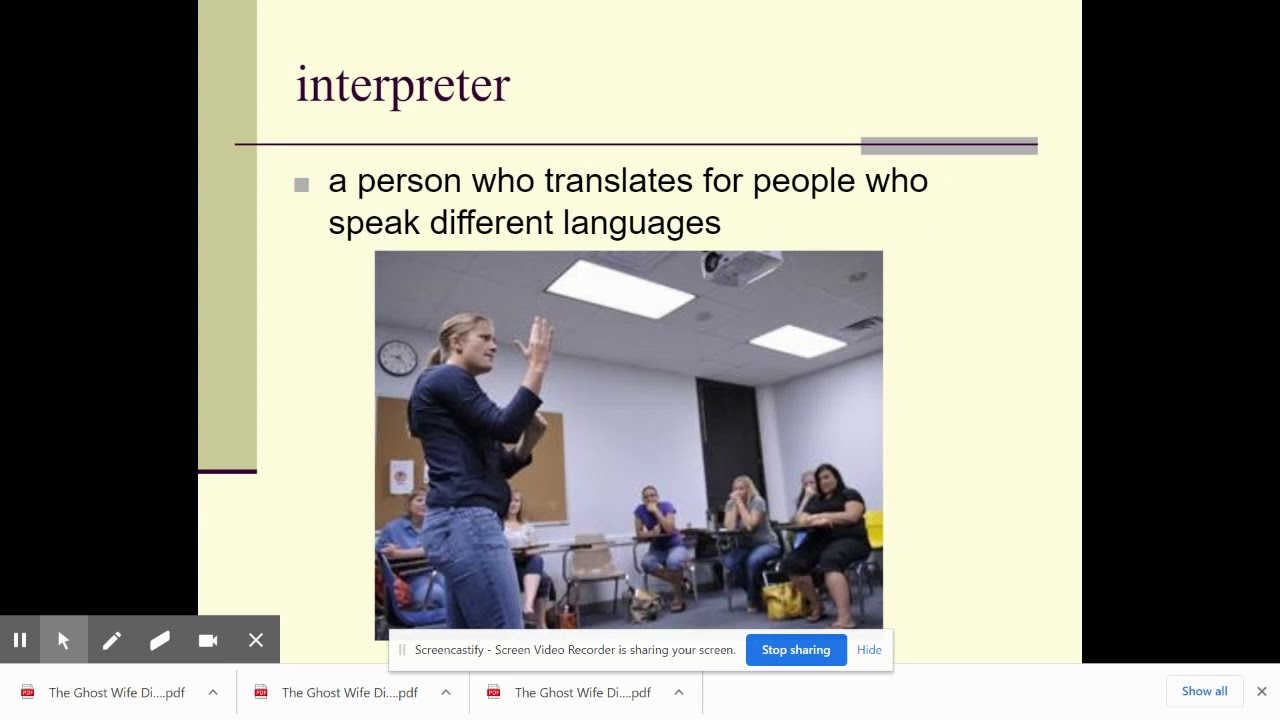 interpreter

a person who translates for people who speak different languages

Screencastify - Screen Video Recorder is sharing your screen. Stop sharing Hide

The Ghost Wife Di....pdf
The Ghost Wife Di....pdf
The Ghost Wife Di....pdf
Show all